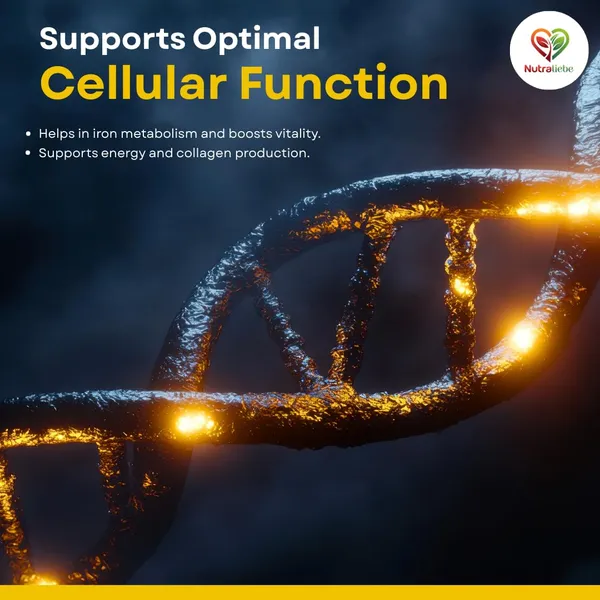 Supports Optimal
Cellular Function

Nutraliebe

• Helps in iron metabolism and boosts vitality.
• Supports energy and collagen production.